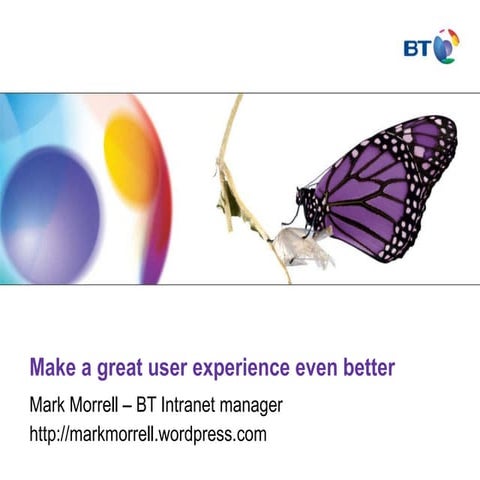 BT

Make a great user experience even better

Mark Morrell – BT Intranet manager

http://markmorrell.wordpress.com